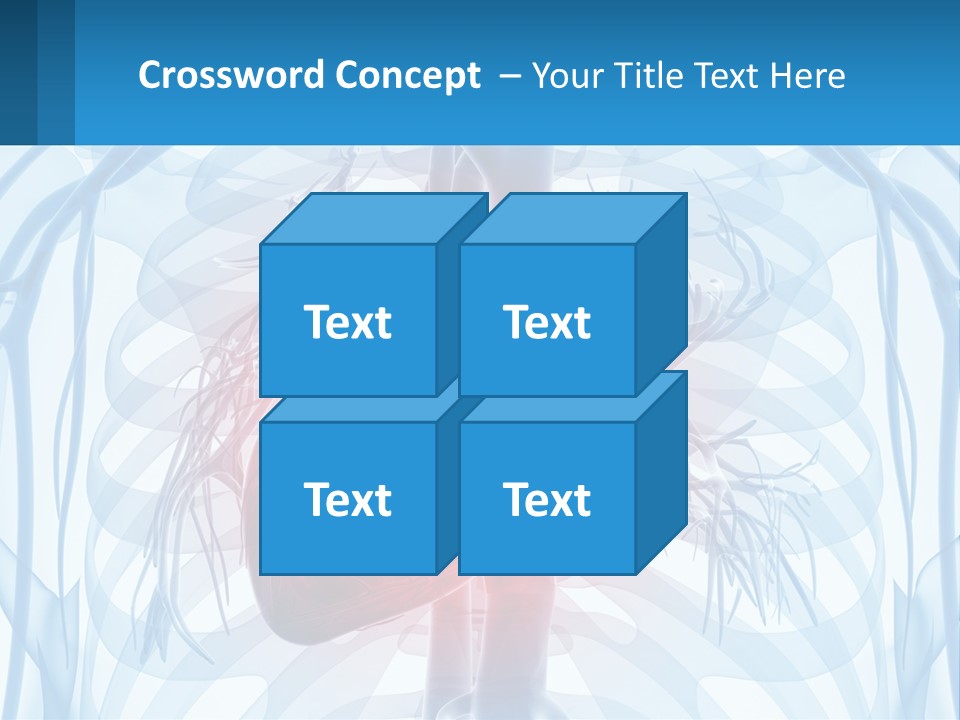 Crossword Concept – Your Title Text Here

Text

Text

Text

Text